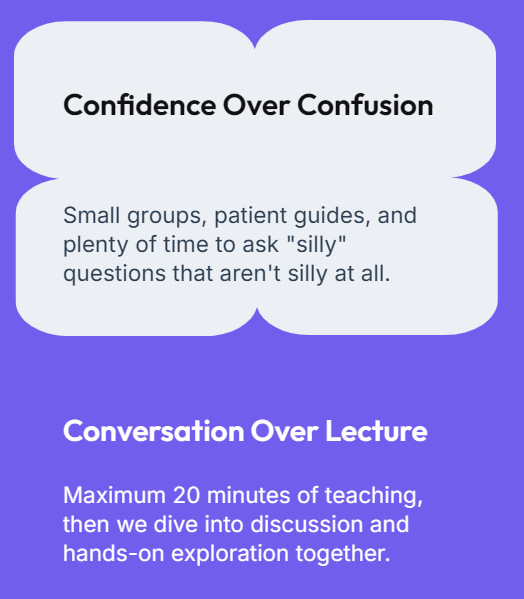 Confidence Over Confusion

Small groups, patient guides, and plenty of time to ask "silly" questions that aren't silly at all.

Conversation Over Lecture

Maximum 20 minutes of teaching, then we dive into discussion and hands-on exploration together.